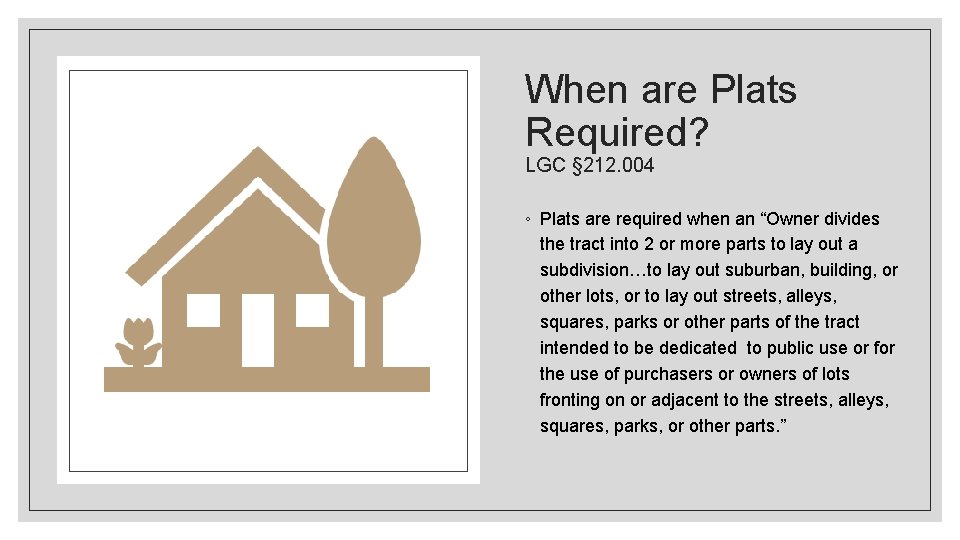 When are Plats Required?
LGC §212.004

◦ Plats are required when an “Owner divides the tract into 2 or more parts to lay out a subdivision…to lay out suburban, building, or other lots, or to lay out streets, alleys, squares, parks or other parts of the tract intended to be dedicated to public use or for the use of purchasers or owners of lots fronting on or adjacent to the streets, alleys, squares, parks, or other parts.”